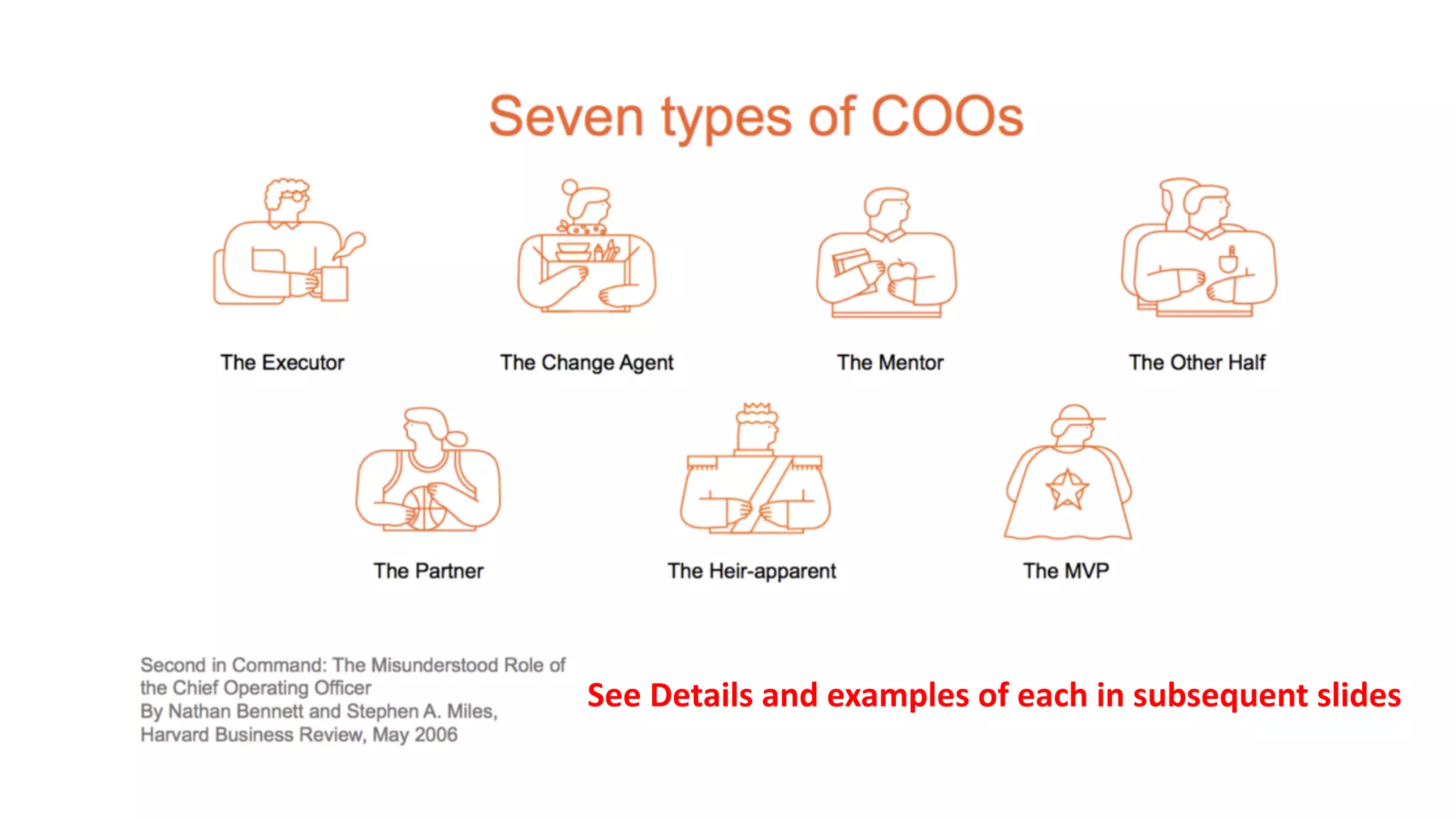 Seven types of COOs

The Executor

The Change Agent

The Mentor

The Other Half

The Partner

The Heir-apparent

The MVP

Second in Command: The Misunderstood Role of the Chief Operating Officer
By Nathan Bennett and Stephen A. Miles, Harvard Business Review, May 2006

See Details and examples of each in subsequent slides